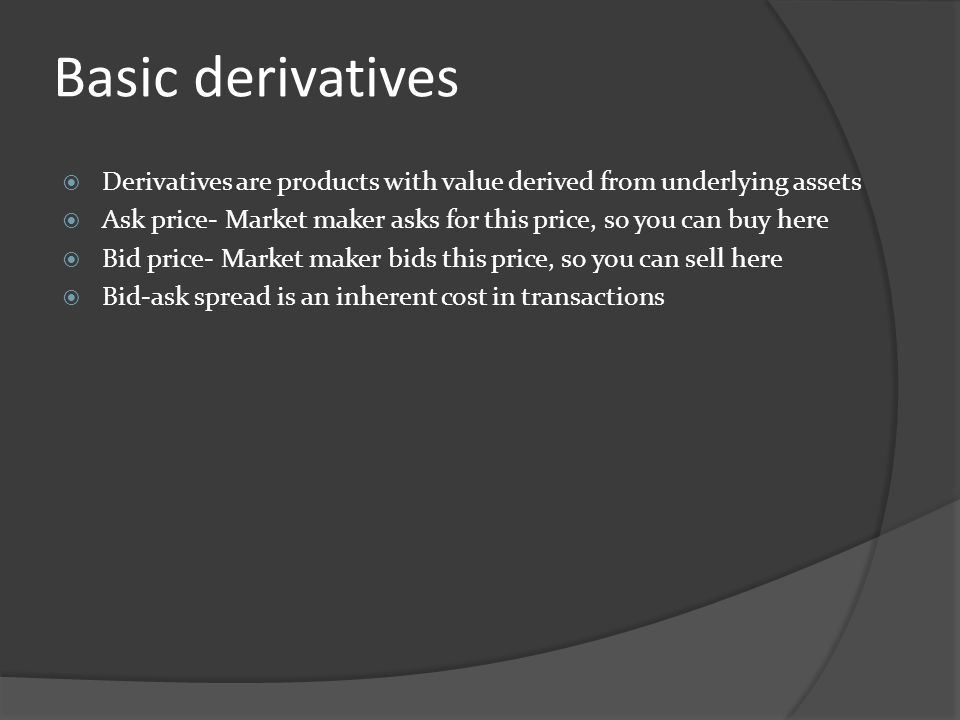 Basic derivatives

Derivatives are products with value derived from underlying assets
Ask price- Market maker asks for this price, so you can buy here
Bid price- Market maker bids this price, so you can sell here
Bid-ask spread is an inherent cost in transactions